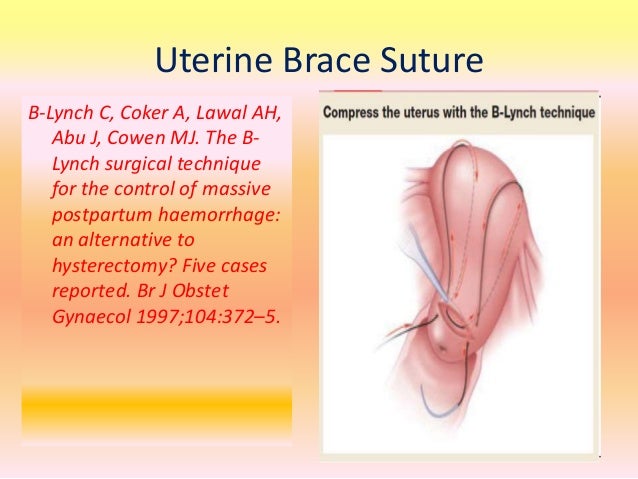 Uterine Brace Suture

B-Lynch C, Coker A, Lawal AH, Abu J, Cowen MJ. The B-Lynch surgical technique for the control of massive postpartum haemorrhage: an alternative to hysterectomy? Five cases reported. Br J Obstet Gynaecol 1997;104:372–5.

Compress the uterus with the B-Lynch technique